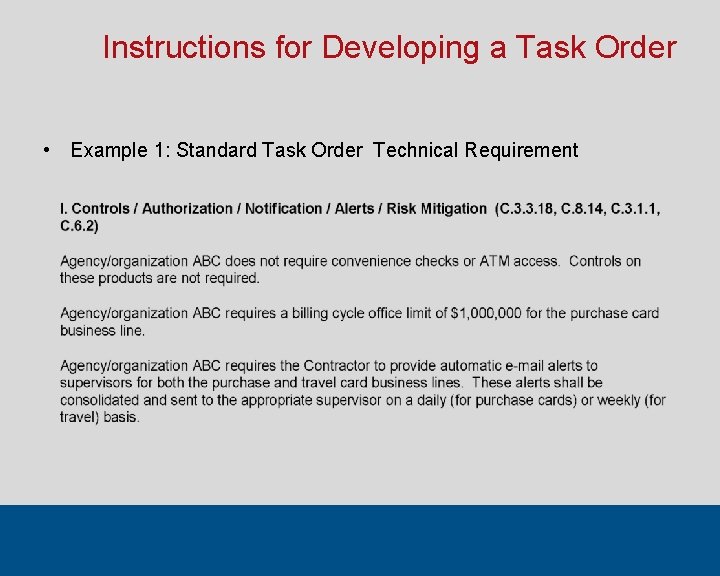 Instructions for Developing a Task Order

• Example 1: Standard Task Order Technical Requirement

I. Controls / Authorization / Notification / Alerts / Risk Mitigation (C.3.3.18, C.8.14, C.3.1.1, C.6.2)

Agency/organization ABC does not require convenience checks or ATM access. Controls on these products are not required.

Agency/organization ABC requires a billing cycle office limit of \$1,000,000 for the purchase card business line.

Agency/organization ABC requires the Contractor to provide automatic e-mail alerts to supervisors for both the purchase and travel card business lines. These alerts shall be consolidated and sent to the appropriate supervisor on a daily (for purchase cards) or weekly (for travel) basis.